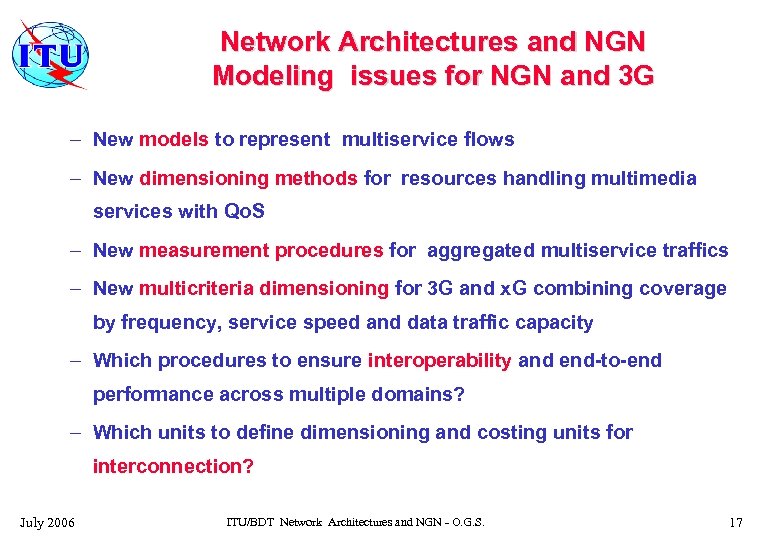 ITU

Network Architectures and NGN
Modeling issues for NGN and 3G

– New models to represent multiservice flows
– New dimensioning methods for resources handling multimedia services with QoS
– New measurement procedures for aggregated multiservice traffics
– New multicriteria dimensioning for 3G and xG combining coverage by frequency, service speed and data traffic capacity
– Which procedures to ensure interoperability and end-to-end performance across multiple domains?
– Which units to define dimensioning and costing units for interconnection?

July 2006 ITU/BDT Network Architectures and NGN - O.G.S. 17